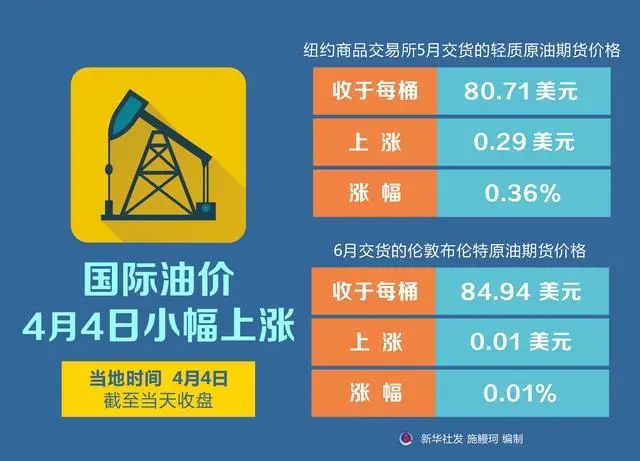 国际油价
4月4日小幅上涨

当地时间 4月4日
截至当天收盘

纽约商品交易所5月交货的轻质原油期货价格

| 收于每桶 | 80.71 美元 |
|---|---|
| 上 涨 | 0.29 美元 |
| 涨 幅 | 0.36% |

6月交货的伦敦布伦特原油期货价格

| 收于每桶 | 84.94 美元 |
|---|---|
| 上 涨 | 0.01 美元 |
| 涨 幅 | 0.01% |

新华社发 施鳗珂 编制